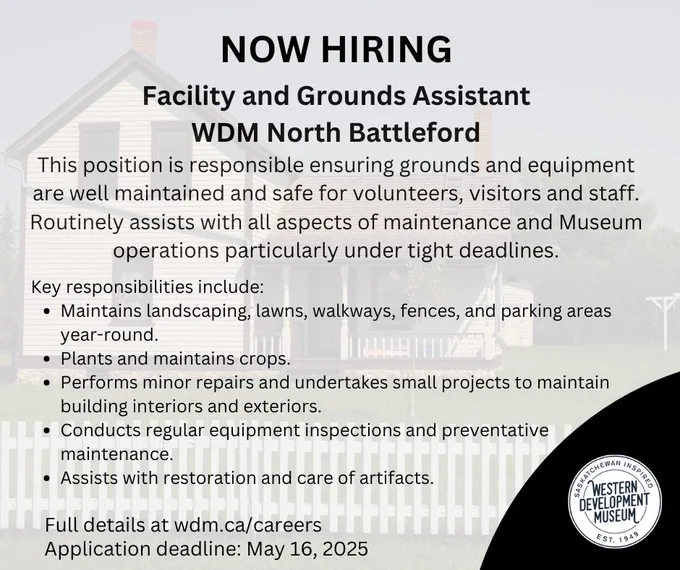 NOW HIRING

Facility and Grounds Assistant
WDM North Battleford

This position is responsible ensuring grounds and equipment are well maintained and safe for volunteers, visitors and staff. Routinely assists with all aspects of maintenance and Museum operations particularly under tight deadlines.

Key responsibilities include:
- Maintains landscaping, lawns, walkways, fences, and parking areas year-round.
- Plants and maintains crops.
- Performs minor repairs and undertakes small projects to maintain building interiors and exteriors.
- Conducts regular equipment inspections and preventative maintenance.
- Assists with restoration and care of artifacts.

Full details at wdm.ca/careers
Application deadline: May 16, 2025

SASKATCHEWAN INSPIRED
WESTERN DEVELOPMENT MUSEUM
EST. 1949